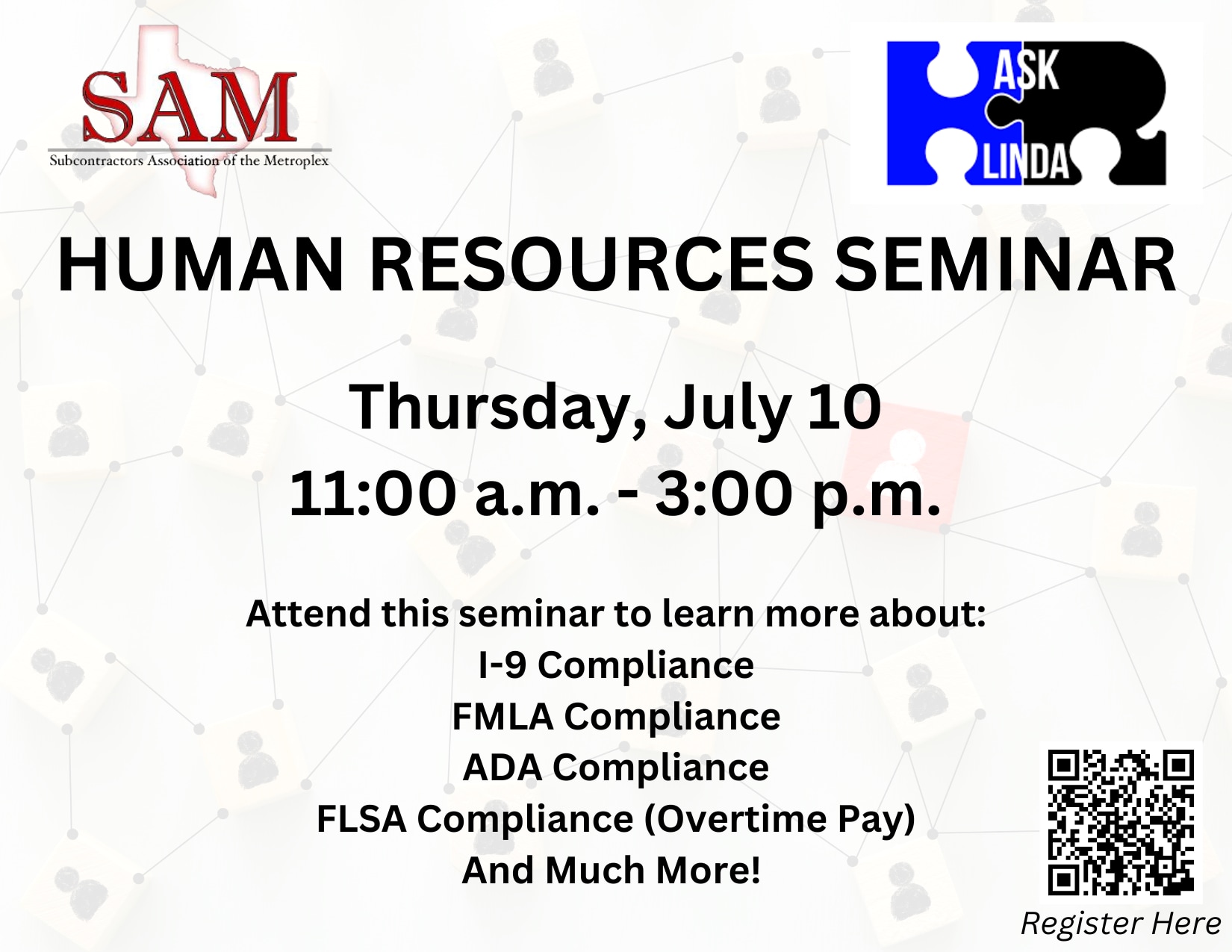 SAM
Subcontractors Association of the Metroplex

ASK LINDA

HUMAN RESOURCES SEMINAR

Thursday, July 10
11:00 a.m. - 3:00 p.m.

Attend this seminar to learn more about:
I-9 Compliance
FMLA Compliance
ADA Compliance
FLSA Compliance (Overtime Pay)
And Much More!

Register Here